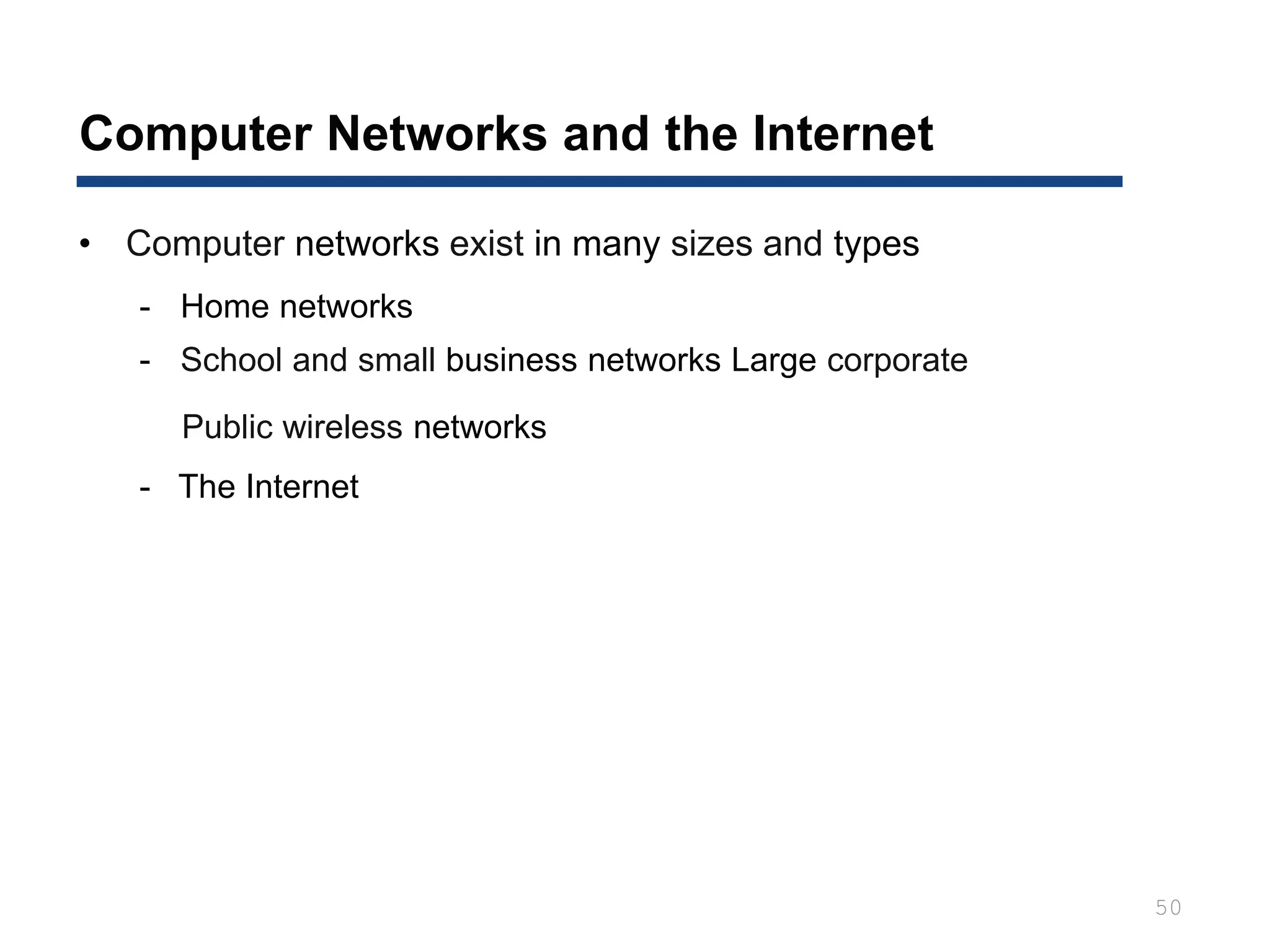 Computer Networks and the Internet

• Computer networks exist in many sizes and types

- Home networks
- School and small business networks Large corporate

Public wireless networks

- The Internet

50